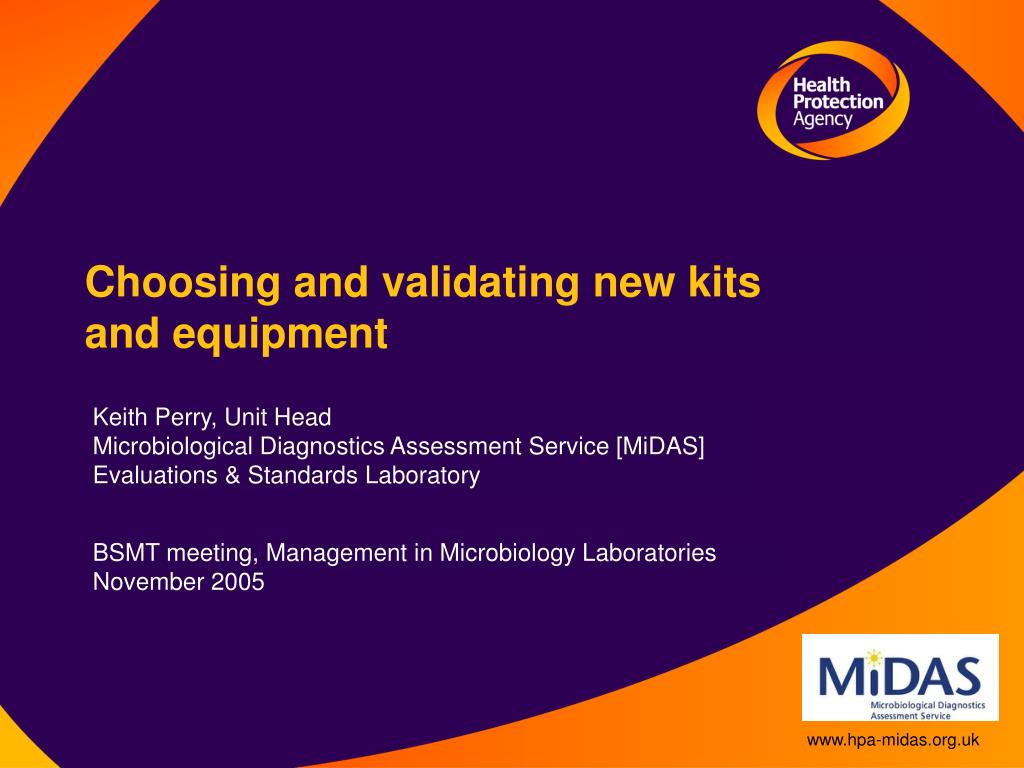 Health Protection Agency

Choosing and validating new kits and equipment

Keith Perry, Unit Head
Microbiological Diagnostics Assessment Service [MiDAS]
Evaluations & Standards Laboratory

BSMT meeting, Management in Microbiology Laboratories
November 2005

MiDAS
Microbiological Diagnostics Assessment Service

www.hpa-midas.org.uk